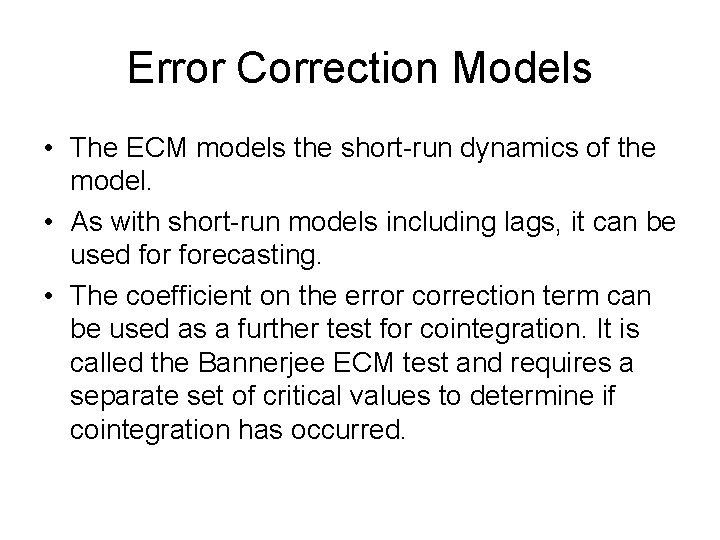 Error Correction Models

• The ECM models the short-run dynamics of the model.

• As with short-run models including lags, it can be used for forecasting.

• The coefficient on the error correction term can be used as a further test for cointegration. It is called the Bannerjee ECM test and requires a separate set of critical values to determine if cointegration has occurred.